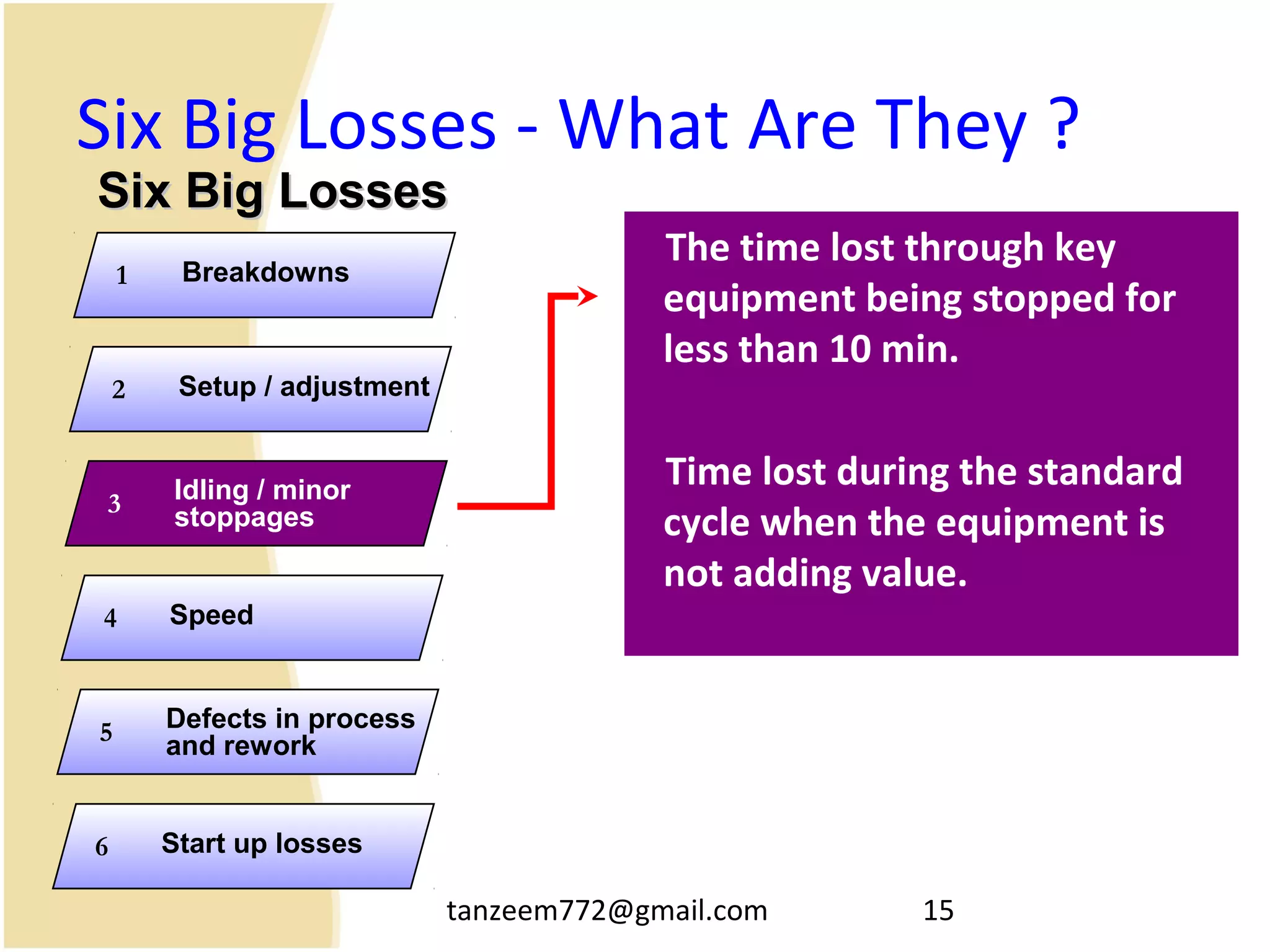 Six Big Losses - What Are They ?

Six Big Losses

1 Breakdowns

2 Setup / adjustment

3 Idling / minor stoppages

4 Speed

5 Defects in process and rework

6 Start up losses

The time lost through key equipment being stopped for less than 10 min.

Time lost during the standard cycle when the equipment is not adding value.

tanzeem772@gmail.com

15